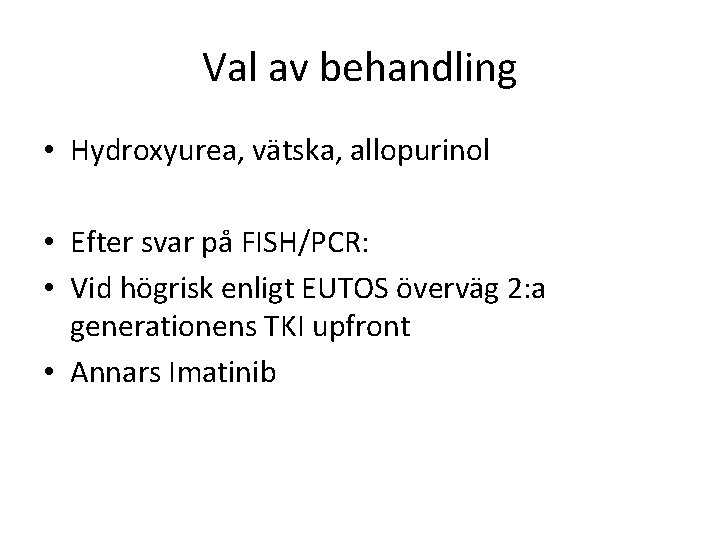 Val av behandling

• Hydroxyurea, vätska, allopurinol

• Efter svar på FISH/PCR:
• Vid högrisk enligt EUTOS överväg 2:a generationens TKI upfront
• Annars Imatinib